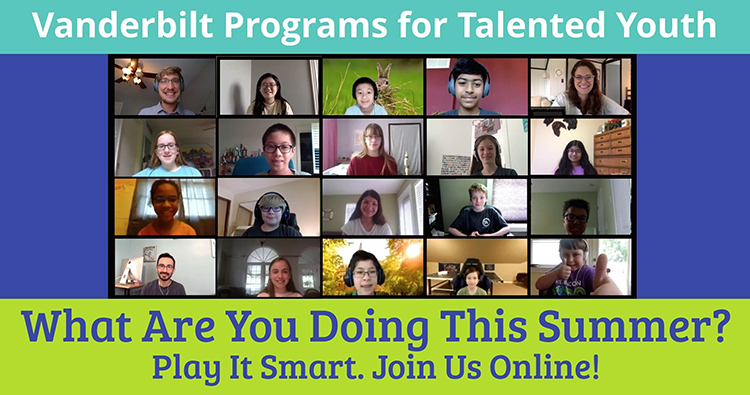 Vanderbilt Programs for Talented Youth

What Are You Doing This Summer?
Play It Smart. Join Us Online!